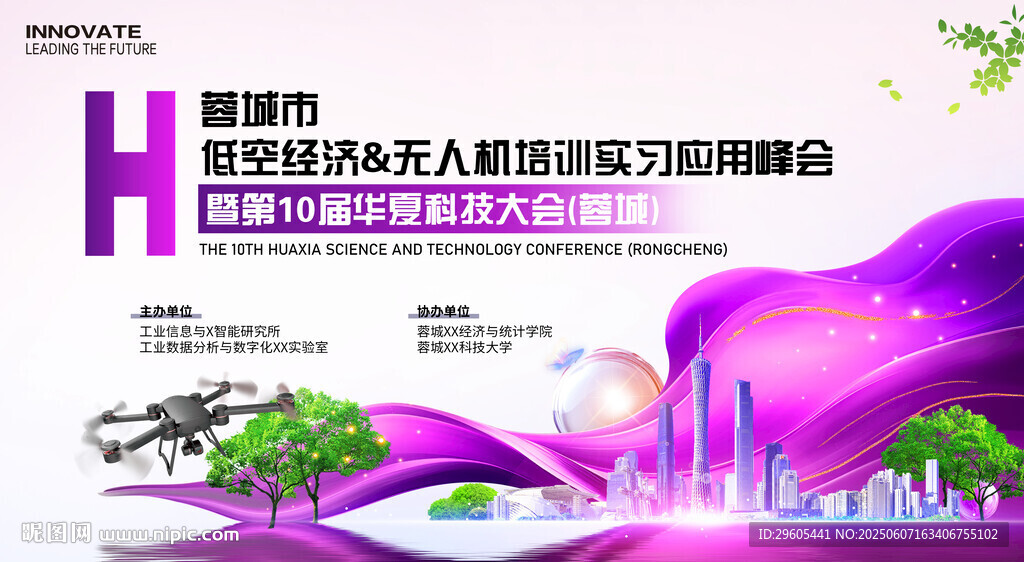 INNOVATE
LEADING THE FUTURE

H

蓉城市
低空经济&无人机培训实习应用峰会
暨第10届华夏科技大会(蓉城)
THE 10TH HUAXIA SCIENCE AND TECHNOLOGY CONFERENCE (RONGCHENG)

主办单位
工业信息与X智能研究所
工业数据分析与数字化XX实验室

协办单位
蓉城XX经济与统计学院
蓉城XX科技大学

昵图网 www.nipic.com
ID:29605441 NO:20250607163406755102